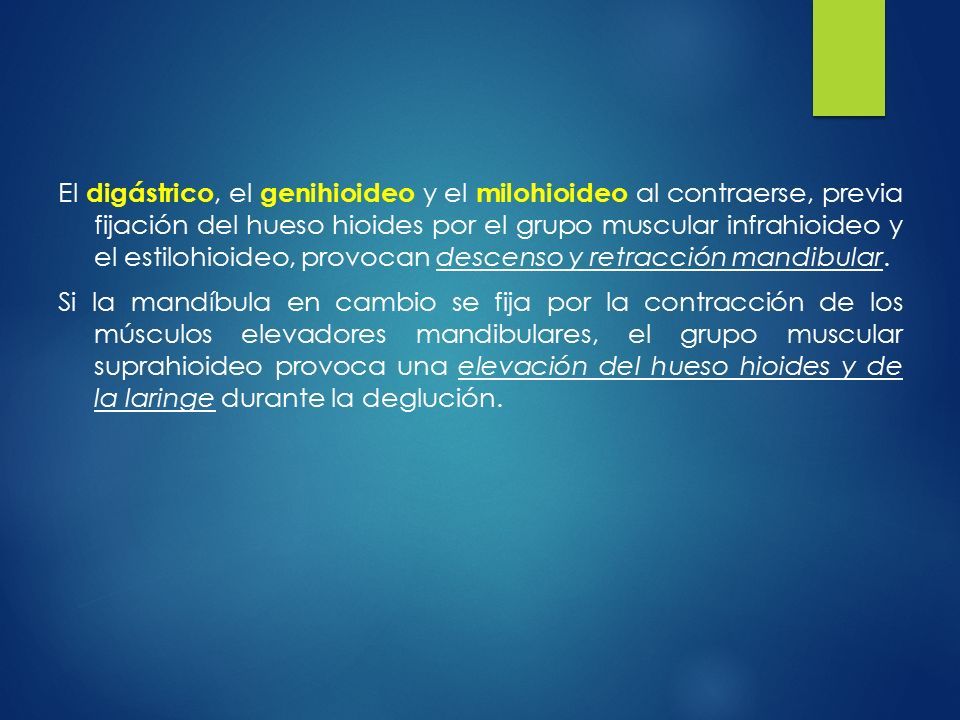 El digástrico, el genihioideo y el milohioideo al contraerse, previa fijación del hueso hioides por el grupo muscular infrahioideo y el estilohioideo, provocan descenso y retracción mandibular.

Si la mandíbula en cambio se fija por la contracción de los músculos elevadores mandibulares, el grupo muscular suprahioideo provoca una elevación del hueso hioides y de la laringe durante la deglución.